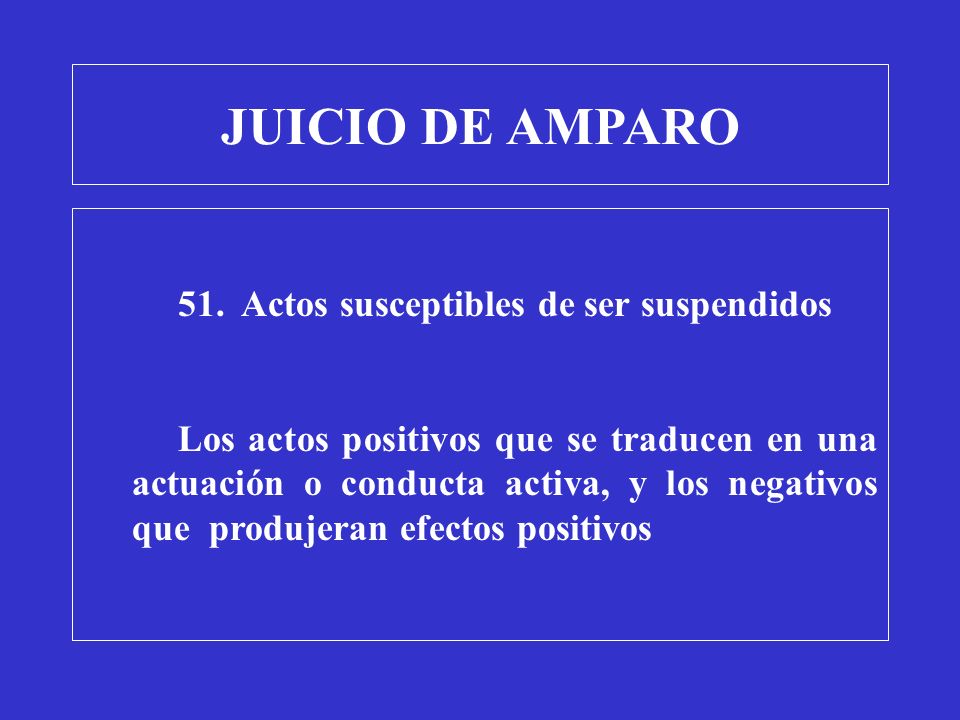 JUICIO DE AMPARO

51. Actos susceptibles de ser suspendidos

Los actos positivos que se traducen en una actuación o conducta activa, y los negativos que produjeran efectos positivos